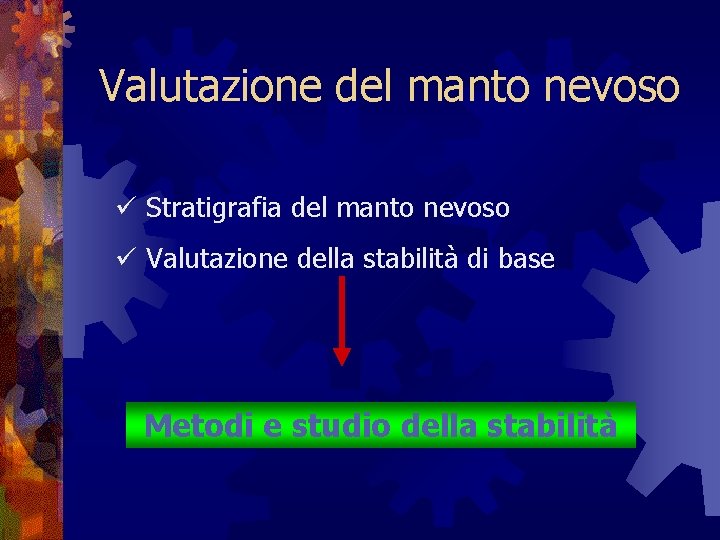 Valutazione del manto nevoso

✓ Stratigrafia del manto nevoso
✓ Valutazione della stabilità di base

Metodi e studio della stabilità